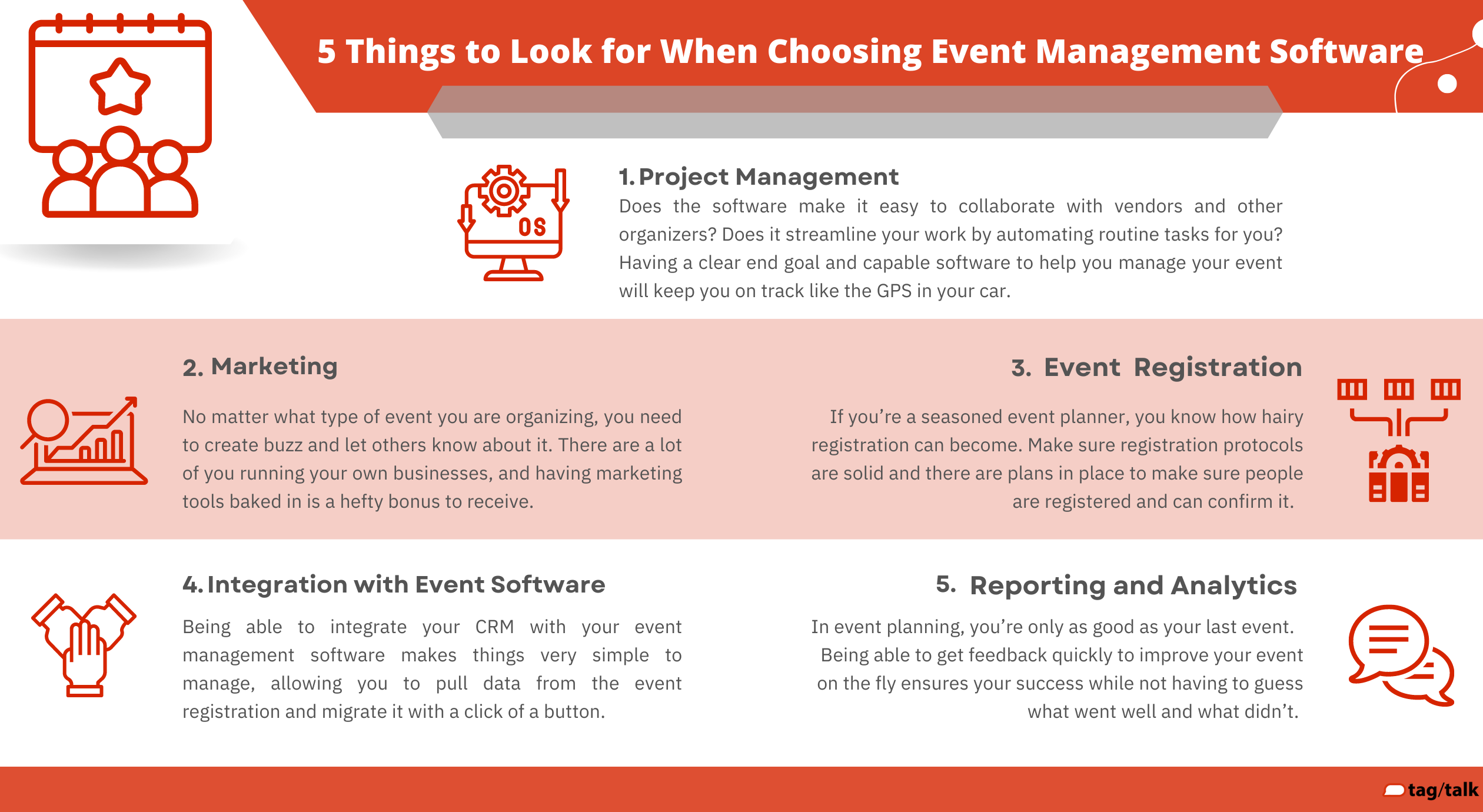 5 Things to Look for When Choosing Event Management Software

OS

1. Project Management
Does the software make it easy to collaborate with vendors and other organizers? Does it streamline your work by automating routine tasks for you? Having a clear end goal and capable software to help you manage your event will keep you on track like the GPS in your car.

2. Marketing

No matter what type of event you are organizing, you need to create buzz and let others know about it. There are a lot of you running your own businesses, and having marketing tools baked in is a hefty bonus to receive.

3. Event Registration

If you're a seasoned event planner, you know how hairy registration can become. Make sure registration protocols are solid and there are plans in place to make sure people are registered and can confirm it.

4. Integration with Event Software

Being able to integrate your CRM with your event management software makes things very simple to manage, allowing you to pull data from the event registration and migrate it with a click of a button.

5. Reporting and Analytics

In event planning, you're only as good as your last event. Being able to get feedback quickly to improve your event on the fly ensures your success while not having to guess what went well and what didn't.

tag/talk